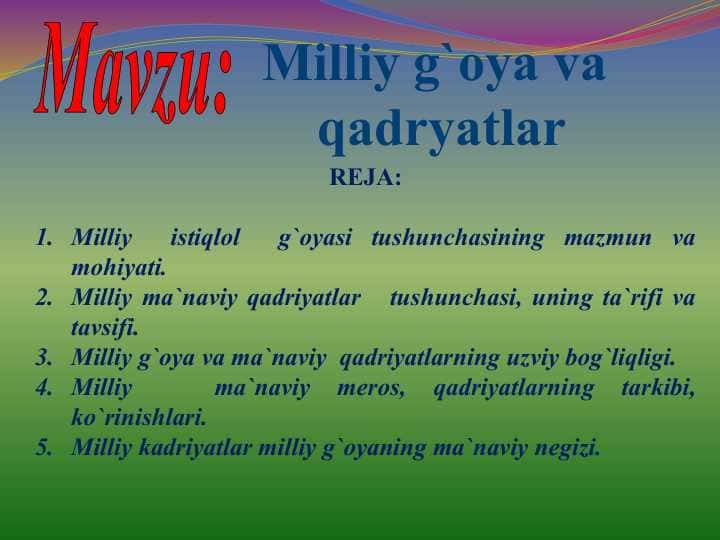 Mavzu: Milliy g`oya va qadryatlar

REJA:

1. Milliy istiqlol g`oyasi tushunchasining mazmun va mohiyati.
2. Milliy ma`naviy qadriyatlar tushunchasi, uning ta`rifi va tavsifi.
3. Milliy g`oya va ma`naviy qadriyatlarning uzviy bog`liqligi.
4. Milliy ma`naviy meros, qadriyatlarning tarkibi, ko`rinishlari.
5. Milliy kadriyatlar milliy g`oyaning ma`naviy negizi.